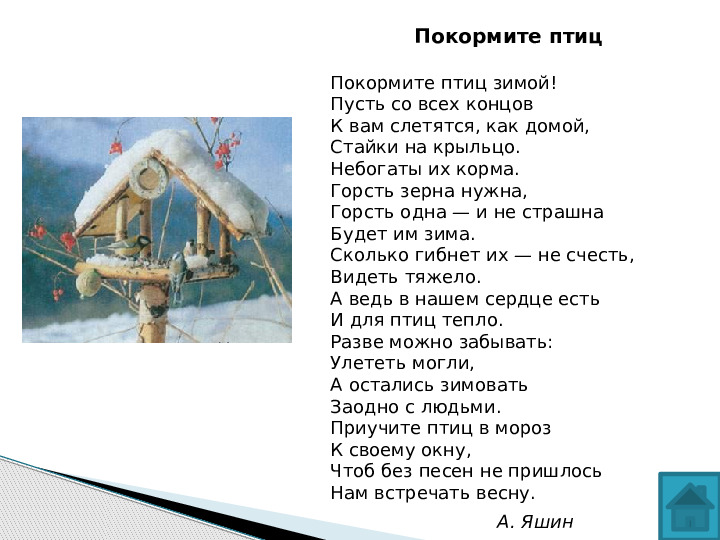 Покормите птиц

Покормите птиц зимой!
Пусть со всех концов
К вам слетятся, как домой,
Стайки на крыльцо.
Небогаты их корма.
Горсть зерна нужна,
Горсть одна — и не страшна
Будет им зима.
Сколько гибнет их — не счесть,
Видеть тяжело.
А ведь в нашем сердце есть
И для птиц тепло.
Разве можно забывать:
Улететь могли,
А остались зимовать
Заодно с людьми.
Приучите птиц в мороз
К своему окну,
Чтоб без песен не пришлось
Нам встречать весну.

А. Яшин